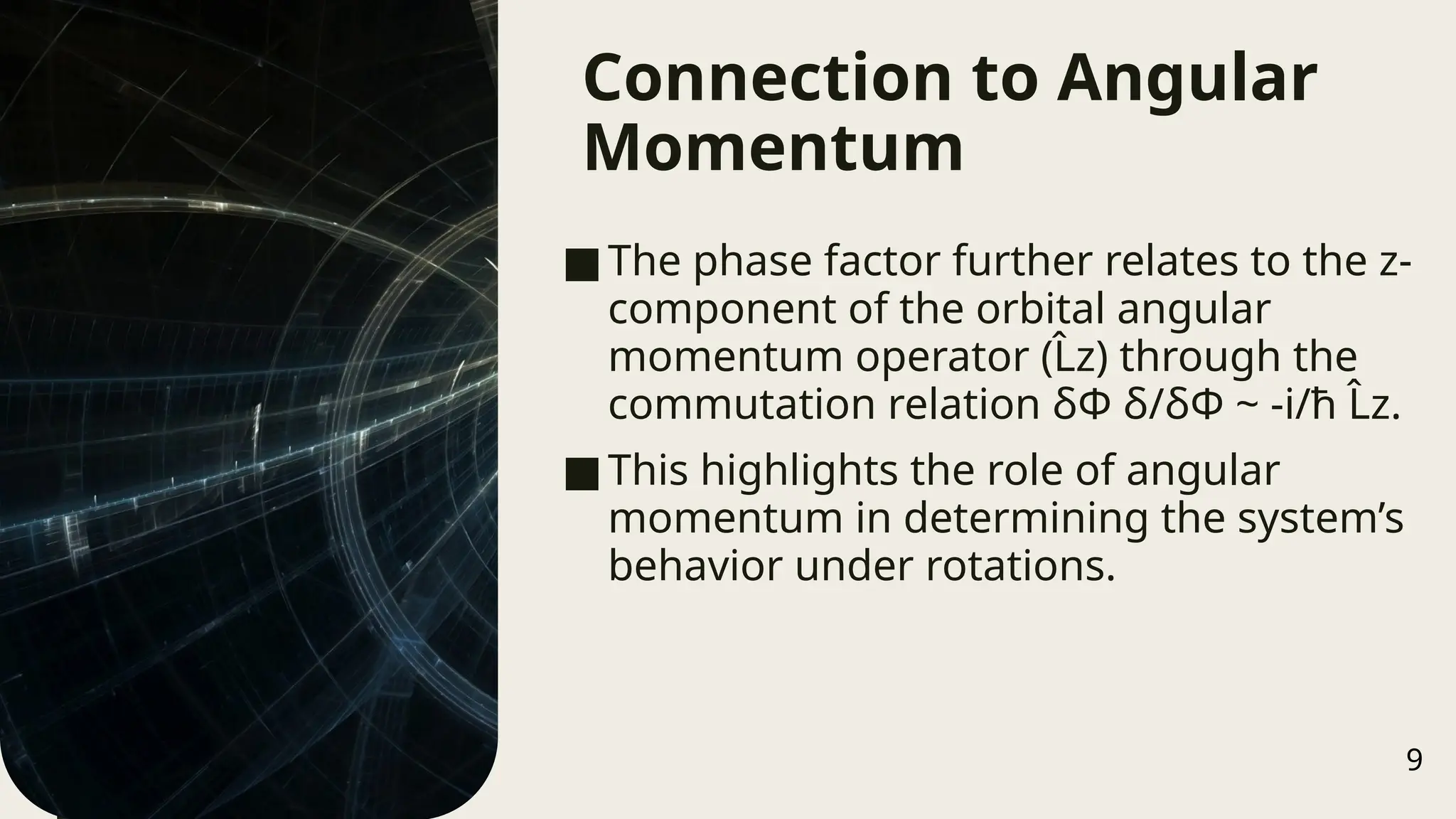 Connection to Angular Momentum

■ The phase factor further relates to the z-component of the orbital angular momentum operator (L̂z) through the commutation relation δΦ δ/δΦ ~ -i/ħ L̂z.

■ This highlights the role of angular momentum in determining the system’s behavior under rotations.

9